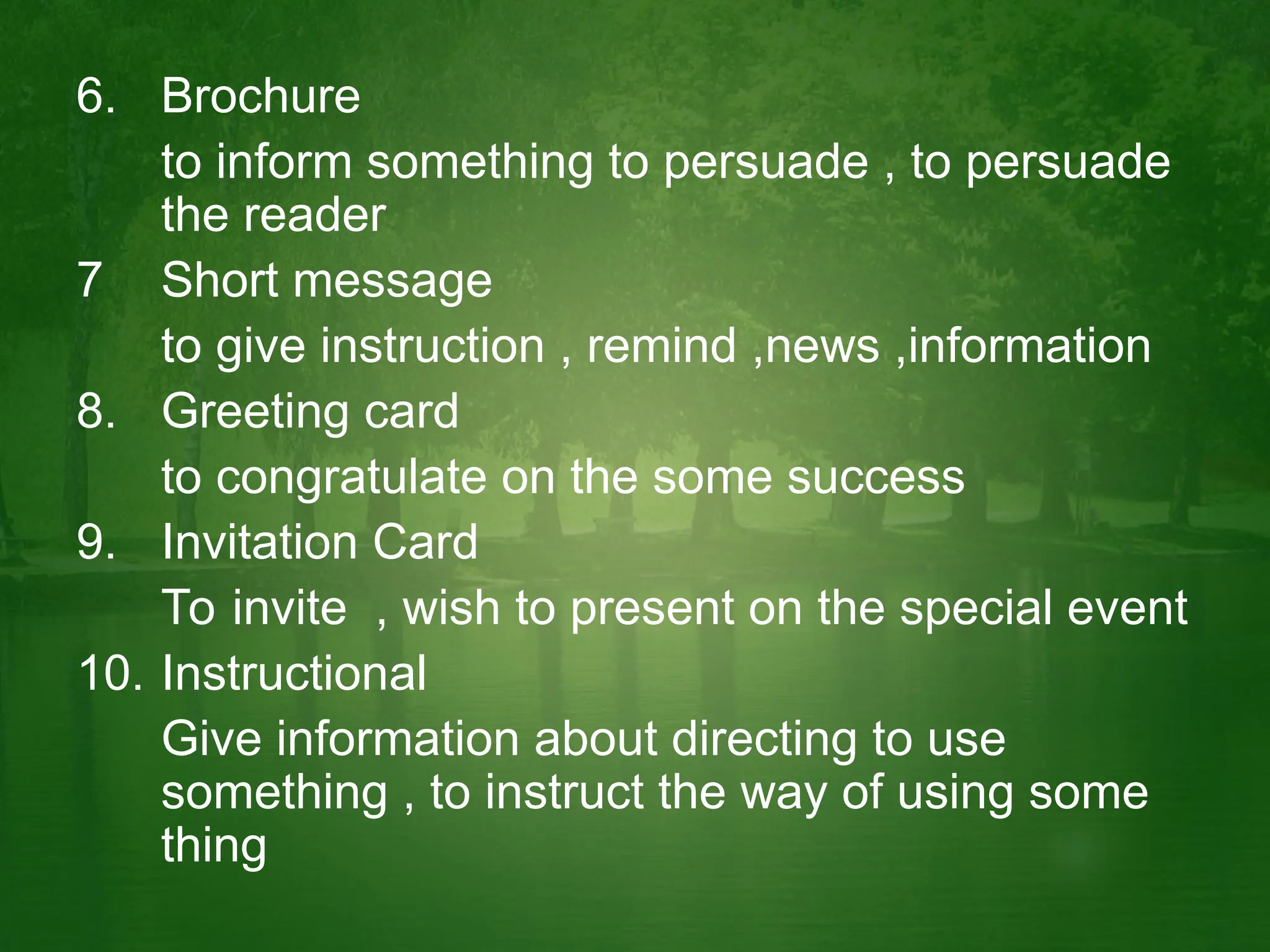 6. Brochure

to inform something to persuade , to persuade the reader

7 Short message

to give instruction , remind ,news ,information

8. Greeting card

to congratulate on the some success

9. Invitation Card

To invite , wish to present on the special event

10. Instructional

Give information about directing to use something , to instruct the way of using some thing